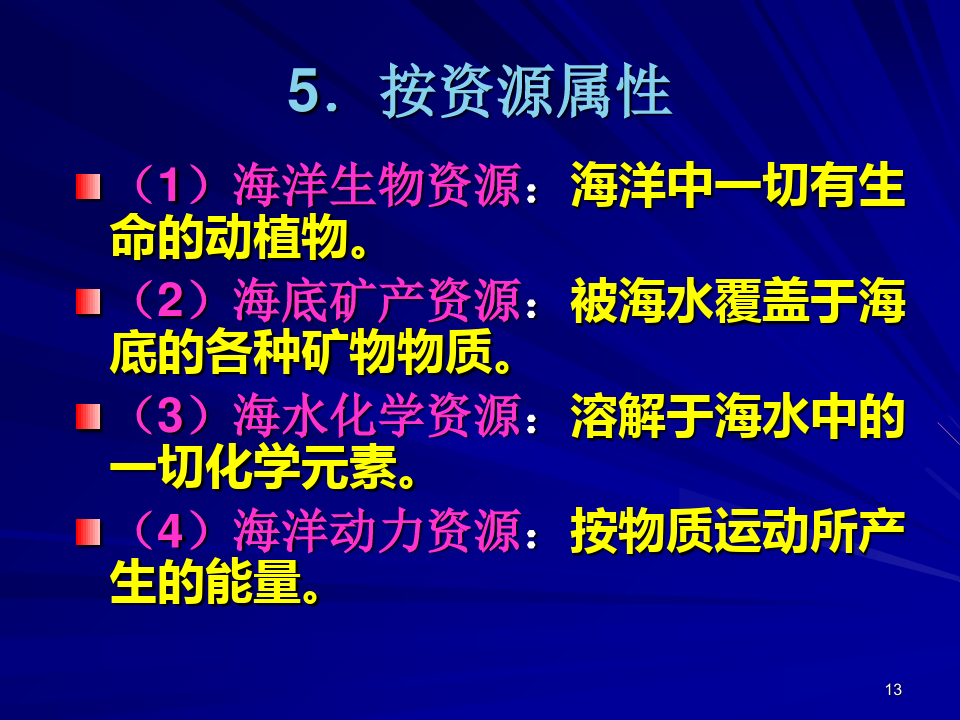 5．按资源属性

（1）海洋生物资源：海洋中一切有生命的动植物。

（2）海底矿产资源：被海水覆盖于海底的各种矿物物质。

（3）海水化学资源：溶解于海水中的一切化学元素。

（4）海洋动力资源：按物质运动所产生的能量。

13